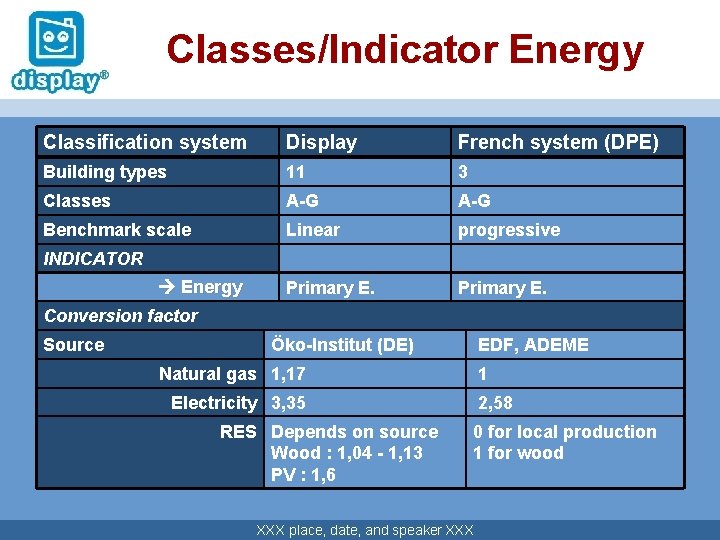 display®

Classes/Indicator Energy

| Classification system | Display | French system (DPE) |
|---|---|---|
| Building types | 11 | 3 |
| Classes | A-G | A-G |
| Benchmark scale | Linear | progressive |
| INDICATOR | | |
| → Energy | Primary E. | Primary E. |
| Conversion factor | | |
| Source | Öko-Institut (DE) | EDF, ADEME |
| Natural gas | 1,17 | 1 |
| Electricity | 3,35 | 2,58 |
| RES | Depends on source Wood : 1,04 - 1,13 PV : 1,6 | 0 for local production 1 for wood |

XXX place, date, and speaker XXX